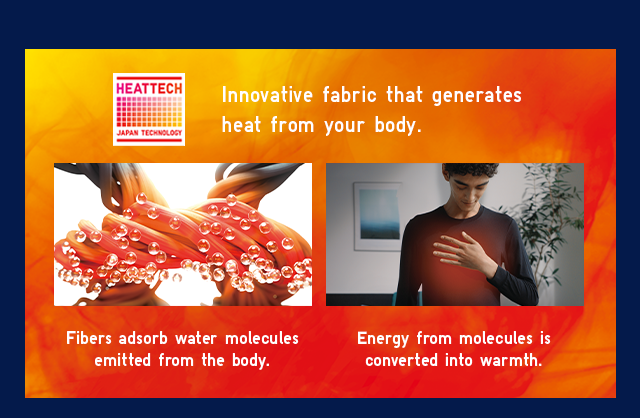 HEATTECH
JAPAN TECHNOLOGY

Innovative fabric that generates heat from your body.

Fibers adsorb water molecules emitted from the body.

Energy from molecules is converted into warmth.